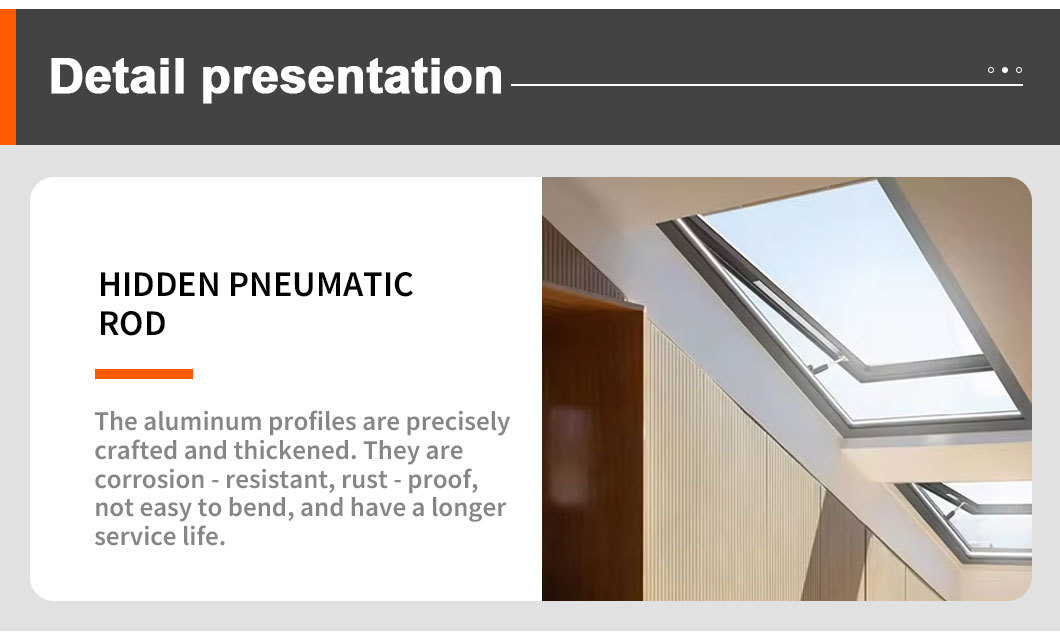 Detail presentation

HIDDEN PNEUMATIC ROD

The aluminum profiles are precisely crafted and thickened. They are corrosion - resistant, rust - proof, not easy to bend, and have a longer service life.